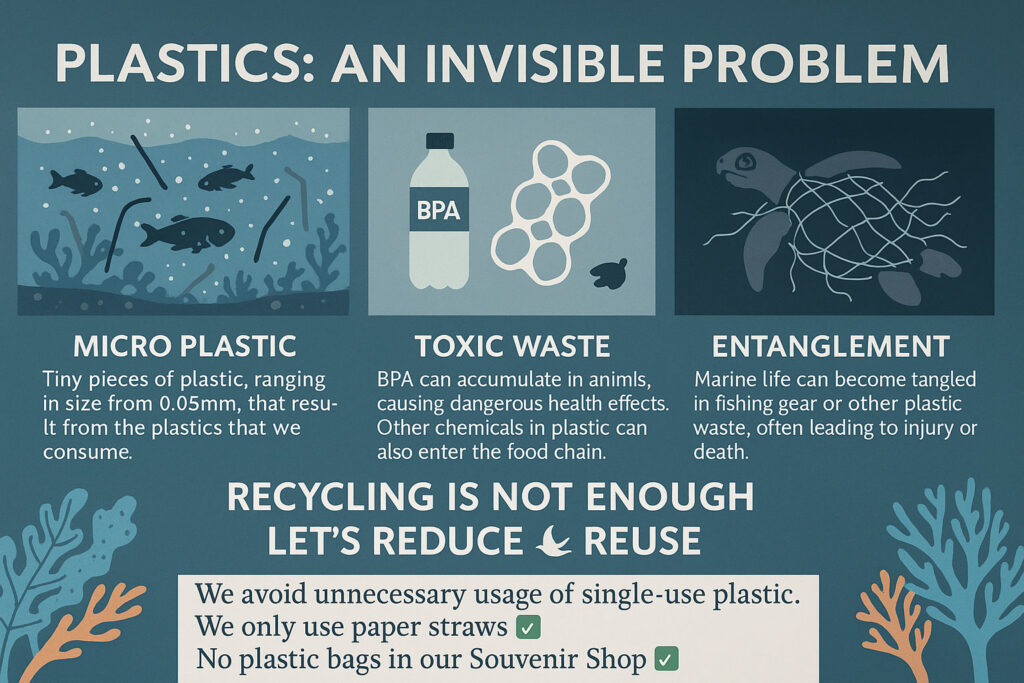 PLASTICS: AN INVISIBLE PROBLEM

BPA

MICRO PLASTIC
Tiny pieces of plastic, ranging in size from 0.05mm, that result from the plastics that we consume.

TOXIC WASTE
BPA can accumulate in animls, causing dangerous health effects. Other chemicals in plastic can also enter the food chain.

ENTANGLEMENT
Marine life can become tangled in fishing gear or other plastic waste, often leading to injury or death.

RECYCLING IS NOT ENOUGH
LET'S REDUCE REUSE

We avoid unnecessary usage of single-use plastic.
We only use paper straws ✅
No plastic bags in our Souvenir Shop ✅